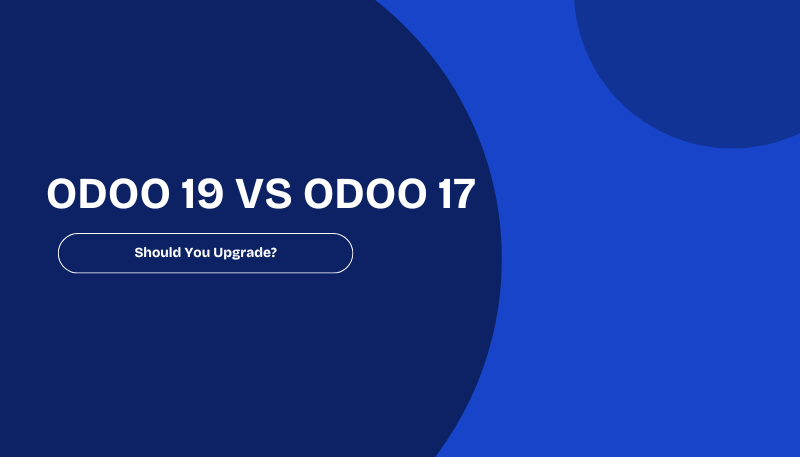 ODOO 19 VS ODOO 17

Should You Upgrade?